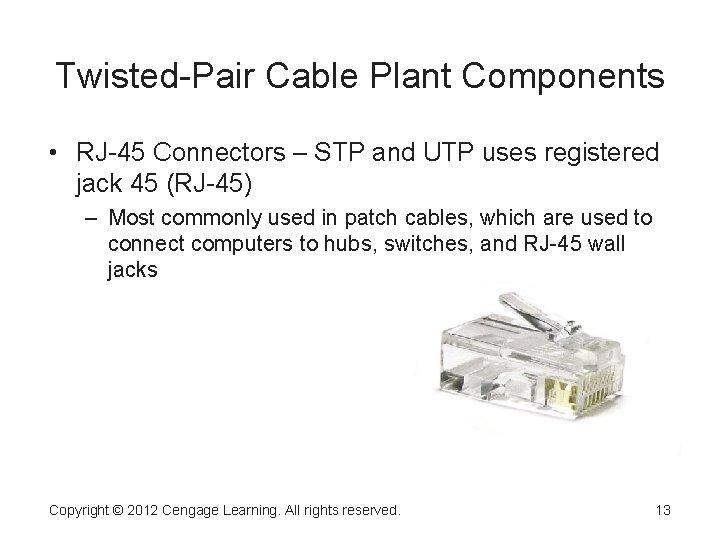 Twisted-Pair Cable Plant Components

• RJ-45 Connectors – STP and UTP uses registered jack 45 (RJ-45)

– Most commonly used in patch cables, which are used to connect computers to hubs, switches, and RJ-45 wall jacks

Copyright © 2012 Cengage Learning. All rights reserved.

13